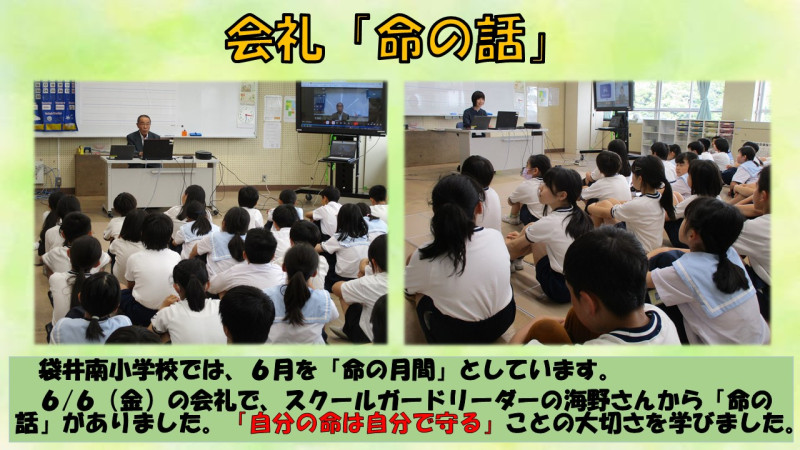 会礼「命の話」

袋井南小学校では、6月を「命の月間」としています。

6/6（金）の会礼で、スクールガードリーダーの海野さんから「命の話」がありました。「自分の命は自分で守る」ことの大切さを学びました。